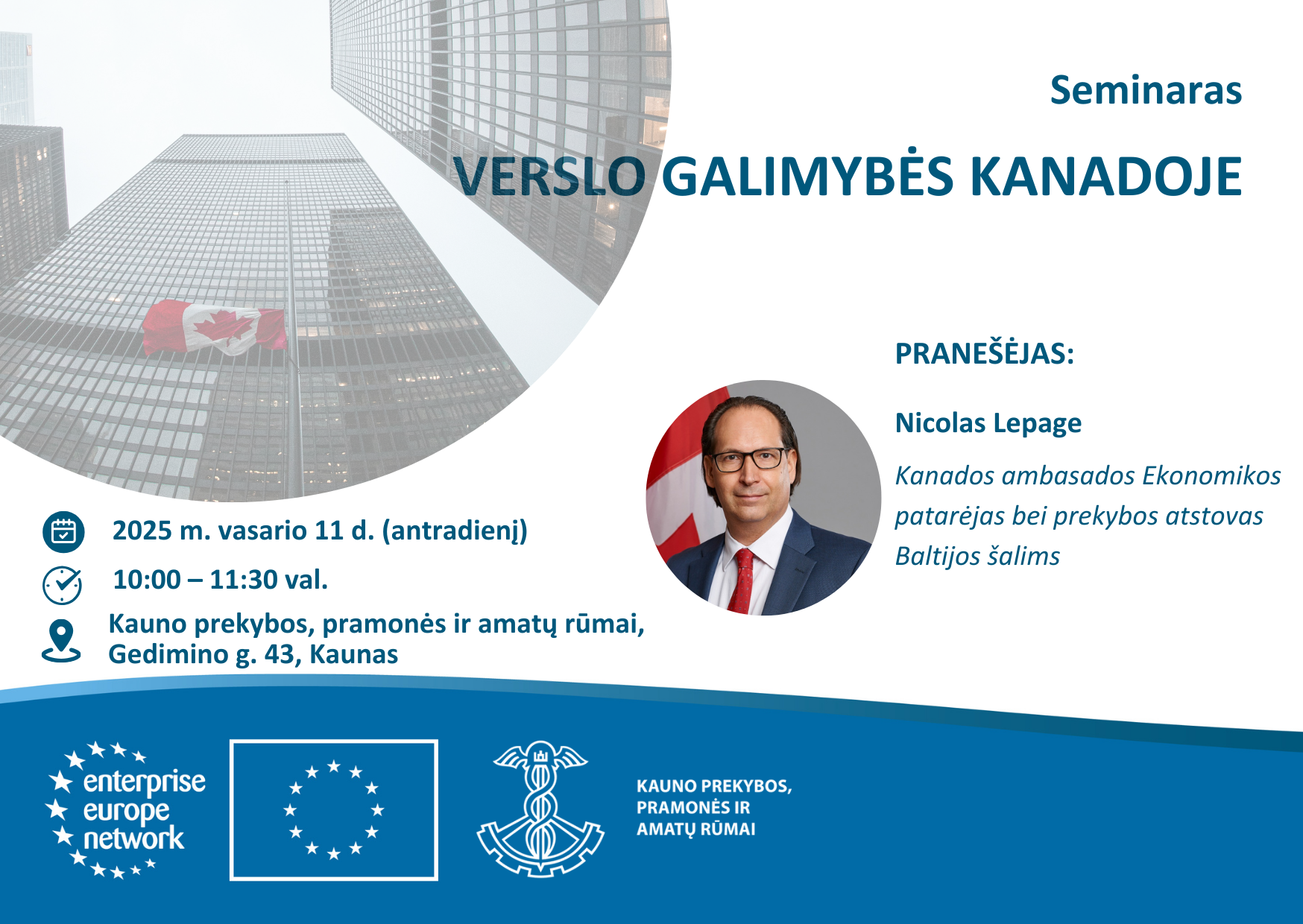 Seminaras

VERSLO GALIMYBĖS KANADOJE

PRANEŠĖJAS:

Nicolas Lepage

Kanados ambasados Ekonomikos patarėjas bei prekybos atstovas Baltijos šalims

2025 m. vasario 11 d. (antradienį)

10:00 – 11:30 val.

Kauno prekybos, pramonės ir amatų rūmai, Gedimino g. 43, Kaunas

enterprise europe network

KAUNO PREKYBOS, PRAMONĖS IR AMATŲ RŪMAI